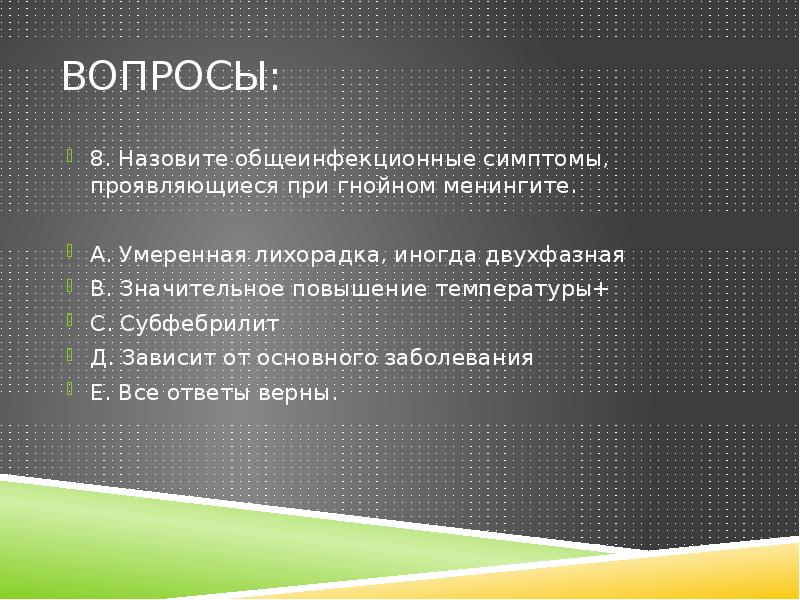 ВОПРОСЫ:

8. Назовите общеинфекционные симптомы, проявляющиеся при гнойном менингите.

А. Умеренная лихорадка, иногда двухфазная
В. Значительное повышение температуры+
С. Субфебрилит
Д. Зависит от основного заболевания
Е. Все ответы верны.